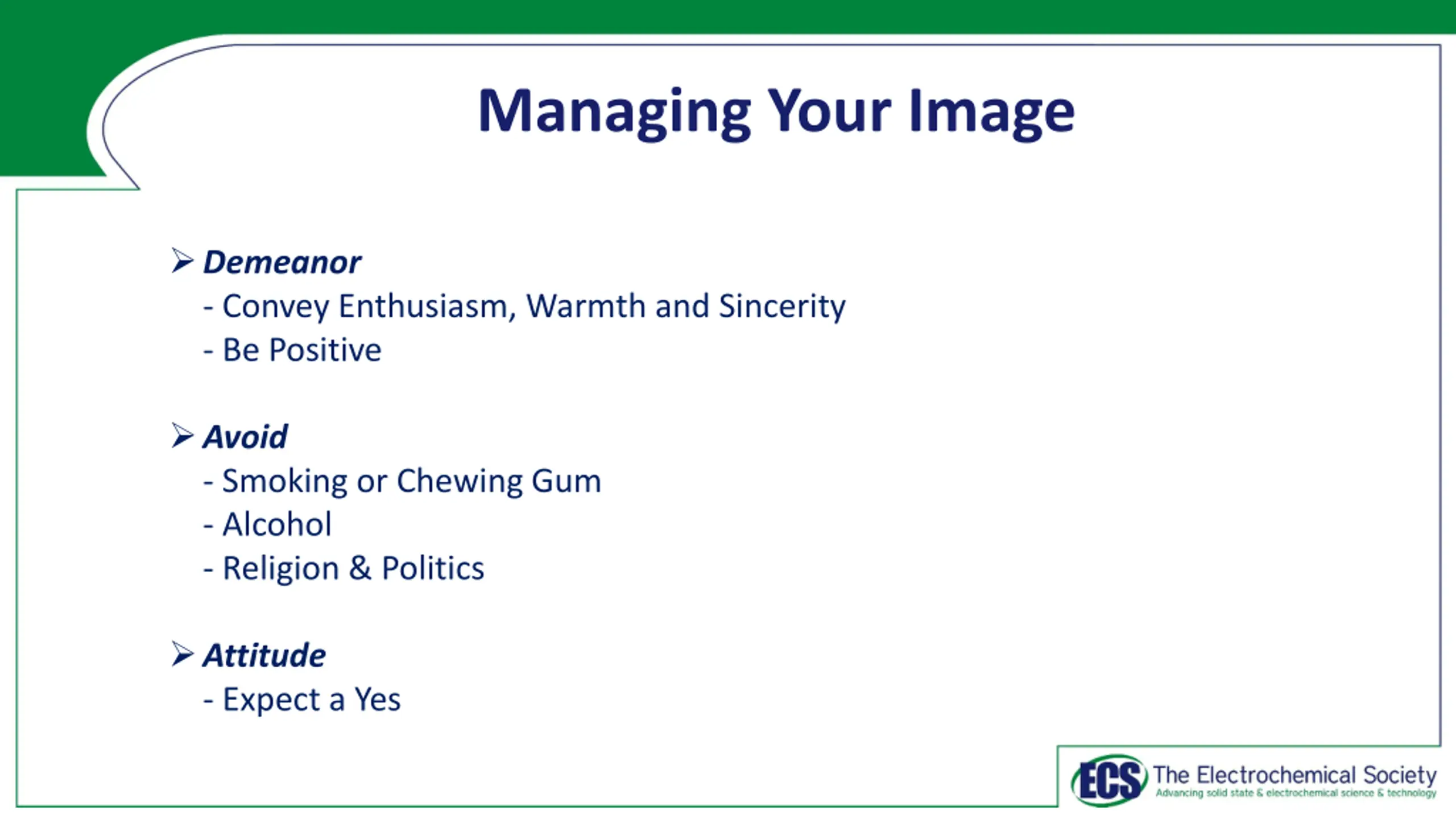 Managing Your Image

➢ Demeanor
- Convey Enthusiasm, Warmth and Sincerity
- Be Positive

➢ Avoid
- Smoking or Chewing Gum
- Alcohol
- Religion & Politics

➢ Attitude
- Expect a Yes

ECS The Electrochemical Society
Advancing solid state & electrochemical science & technology